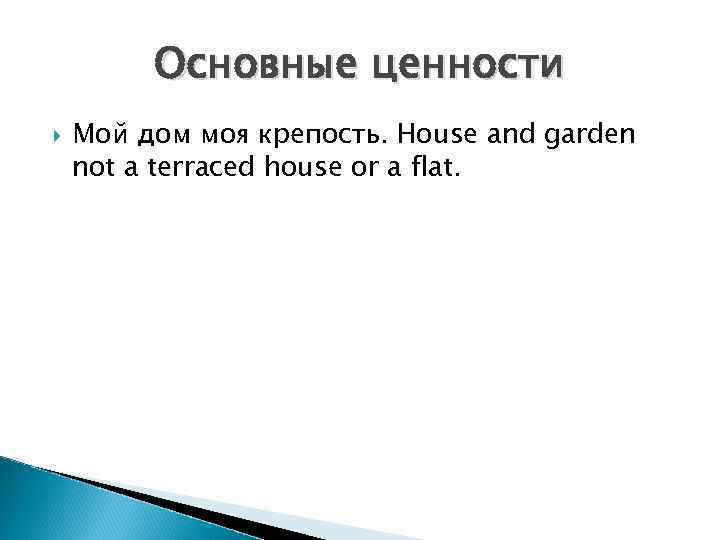 Основные ценности

Мой дом моя крепость. House and garden not a terraced house or a flat.